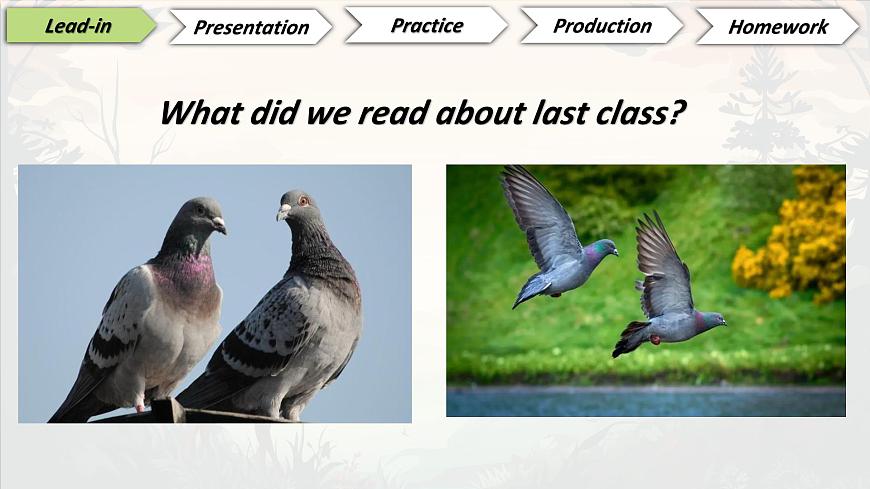 Lead-in Presentation Practice Production Homework

What did we read about last class?